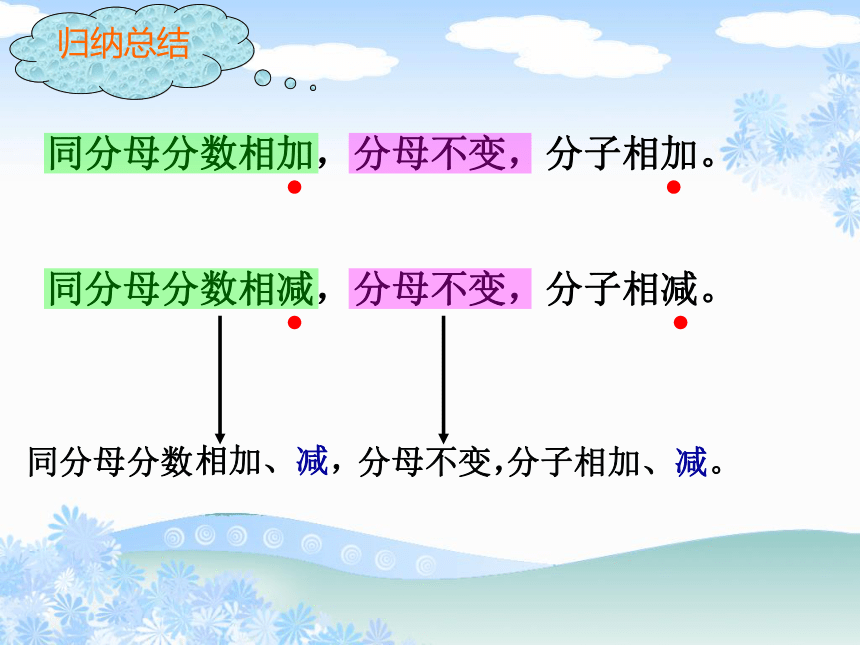 归纳总结

同分母分数相加，分母不变，分子相加。

同分母分数相减，分母不变，分子相减。

同分母分数相加、减，分母不变,分子相加、减。